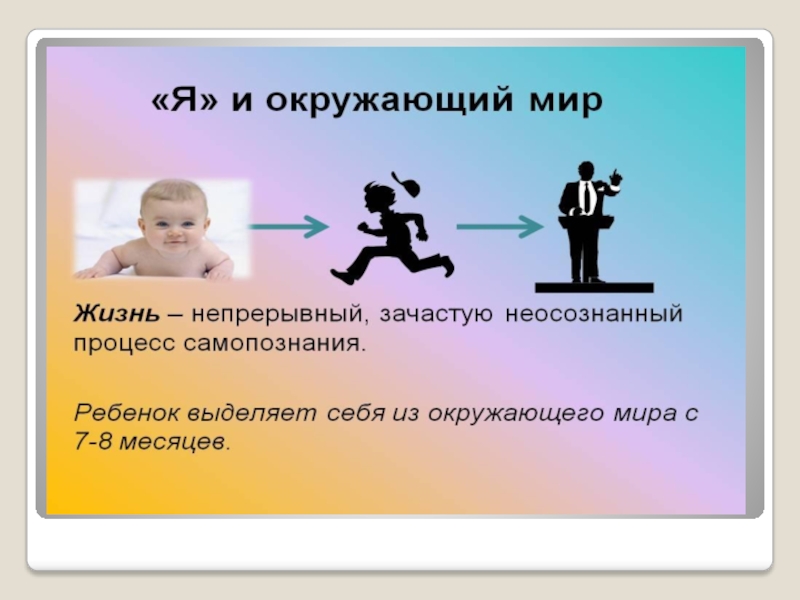 «Я» и окружающий мир

Жизнь – непрерывный, зачастую неосознанный процесс самопознания.

Ребенок выделяет себя из окружающего мира с 7-8 месяцев.